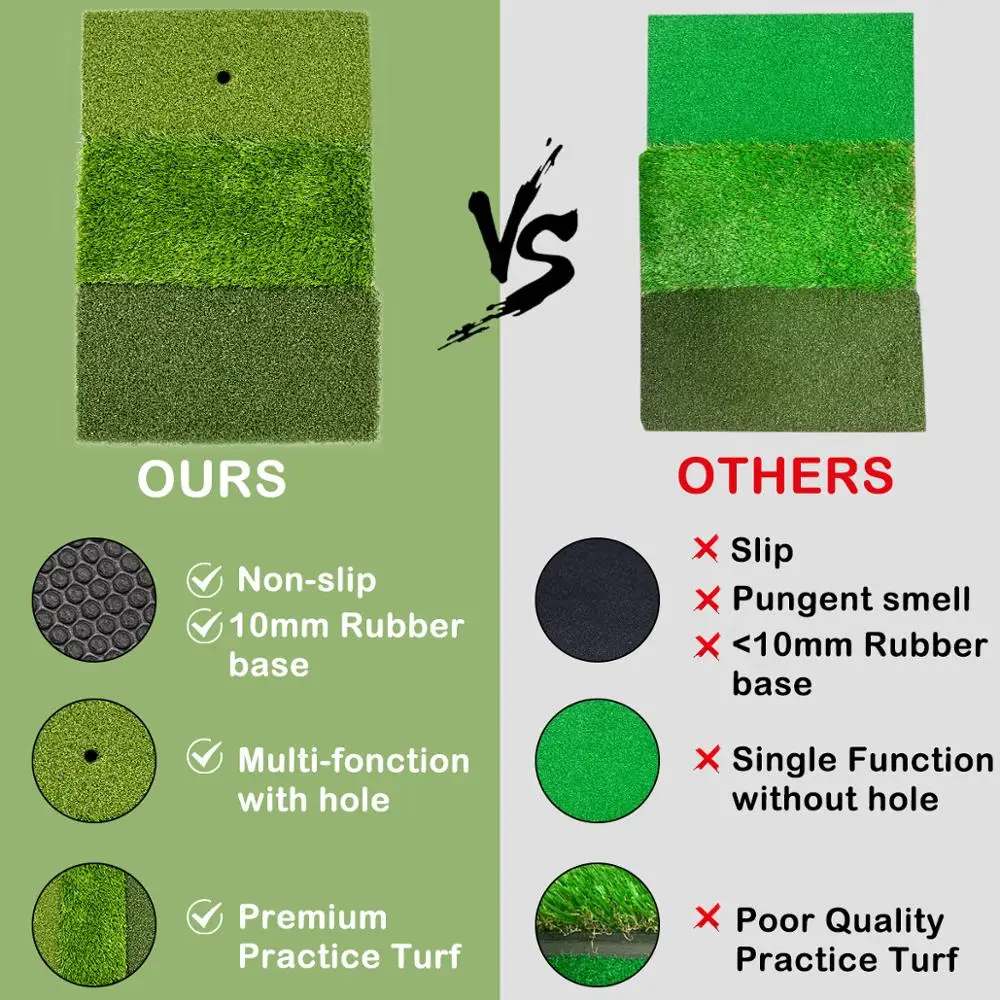 VS

OURS

Non-slip
10mm Rubber base

Multi-fonction with hole

Premium Practice Turf

OTHERS

Slip
Pungent smell
<10mm Rubber base

Single Function without hole

Poor Quality Practice Turf